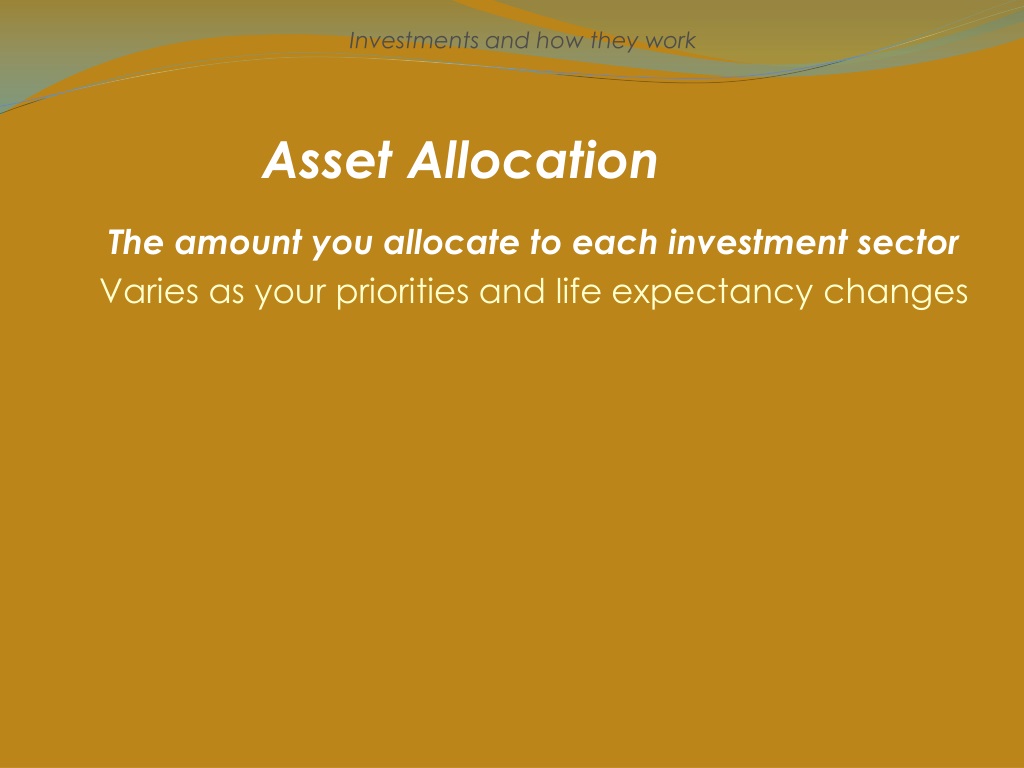 Investments and how they work

Asset Allocation

The amount you allocate to each investment sector
Varies as your priorities and life expectancy changes